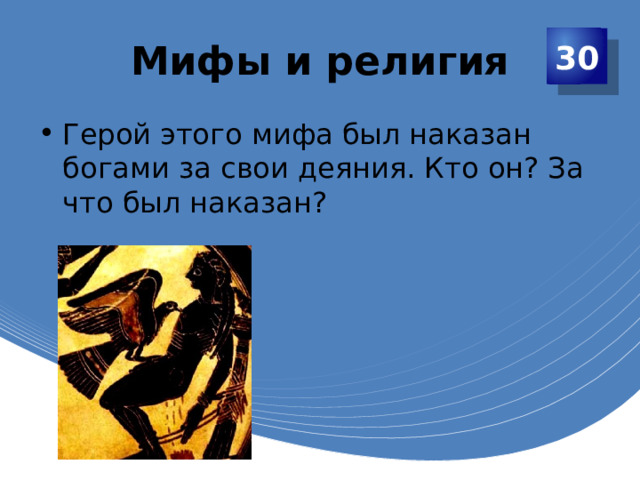 Мифы и религия

30

• Герой этого мифа был наказан богами за свои деяния. Кто он? За что был наказан?